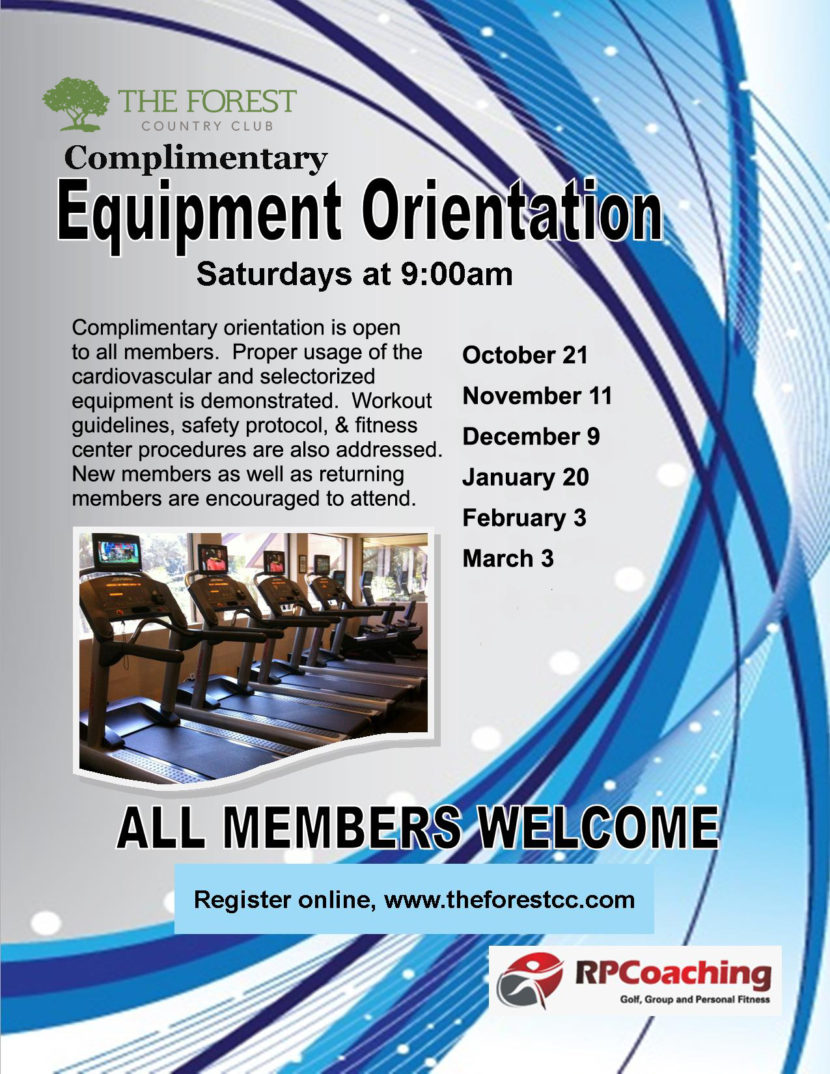 THE FOREST
COUNTRY CLUB

Complimentary
Equipment Orientation
Saturdays at 9:00am

Complimentary orientation is open to all members. Proper usage of the cardiovascular and selectorized equipment is demonstrated. Workout guidelines, safety protocol, & fitness center procedures are also addressed. New members as well as returning members are encouraged to attend.

October 21
November 11
December 9
January 20
February 3
March 3

ALL MEMBERS WELCOME

Register online, www.theforestcc.com

RPCoaching
Golf, Group and Personal Fitness